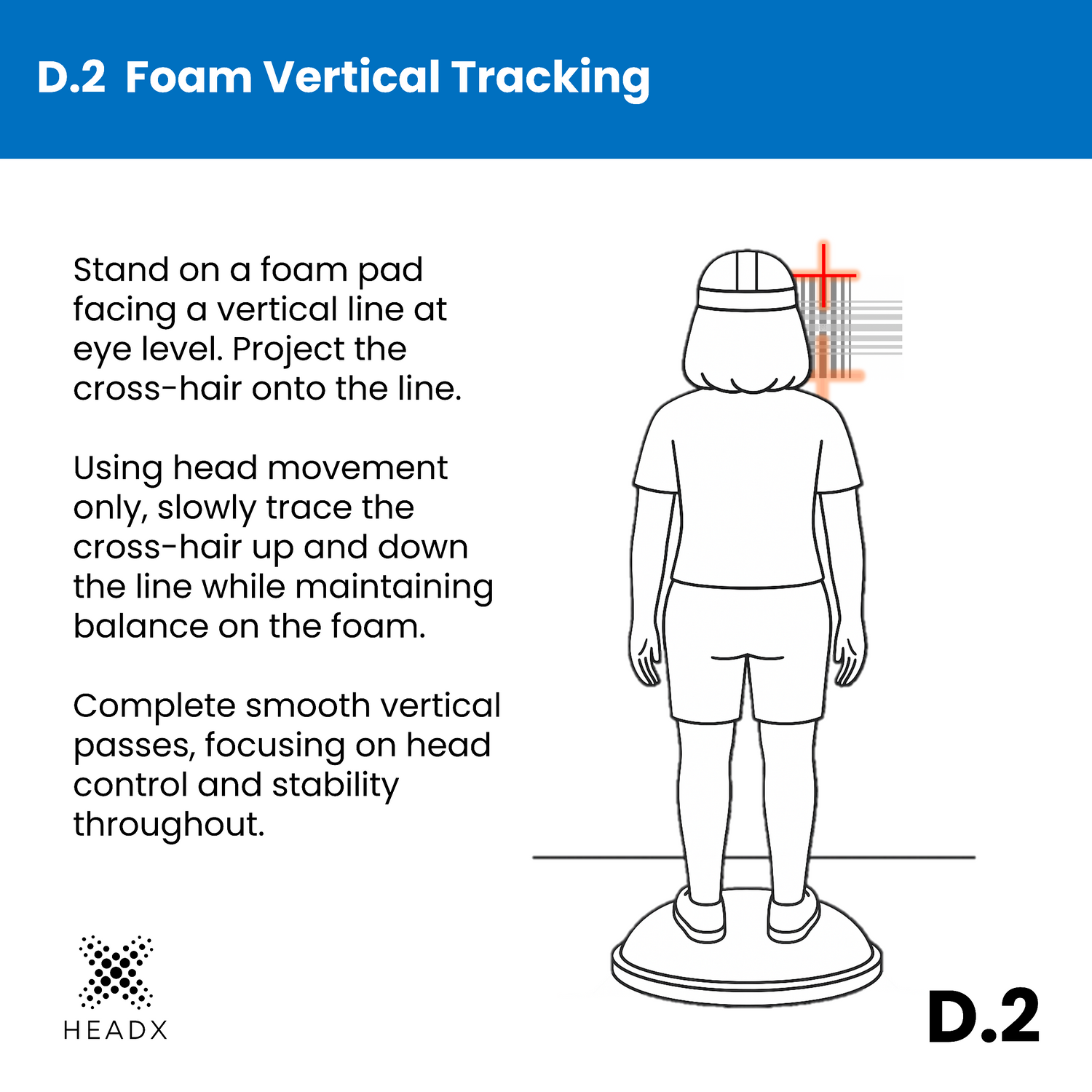 D.2 Foam Vertical Tracking

Stand on a foam pad facing a vertical line at eye level. Project the cross-hair onto the line.

Using head movement only, slowly trace the cross-hair up and down the line while maintaining balance on the foam.

Complete smooth vertical passes, focusing on head control and stability throughout.

HEADX

D.2